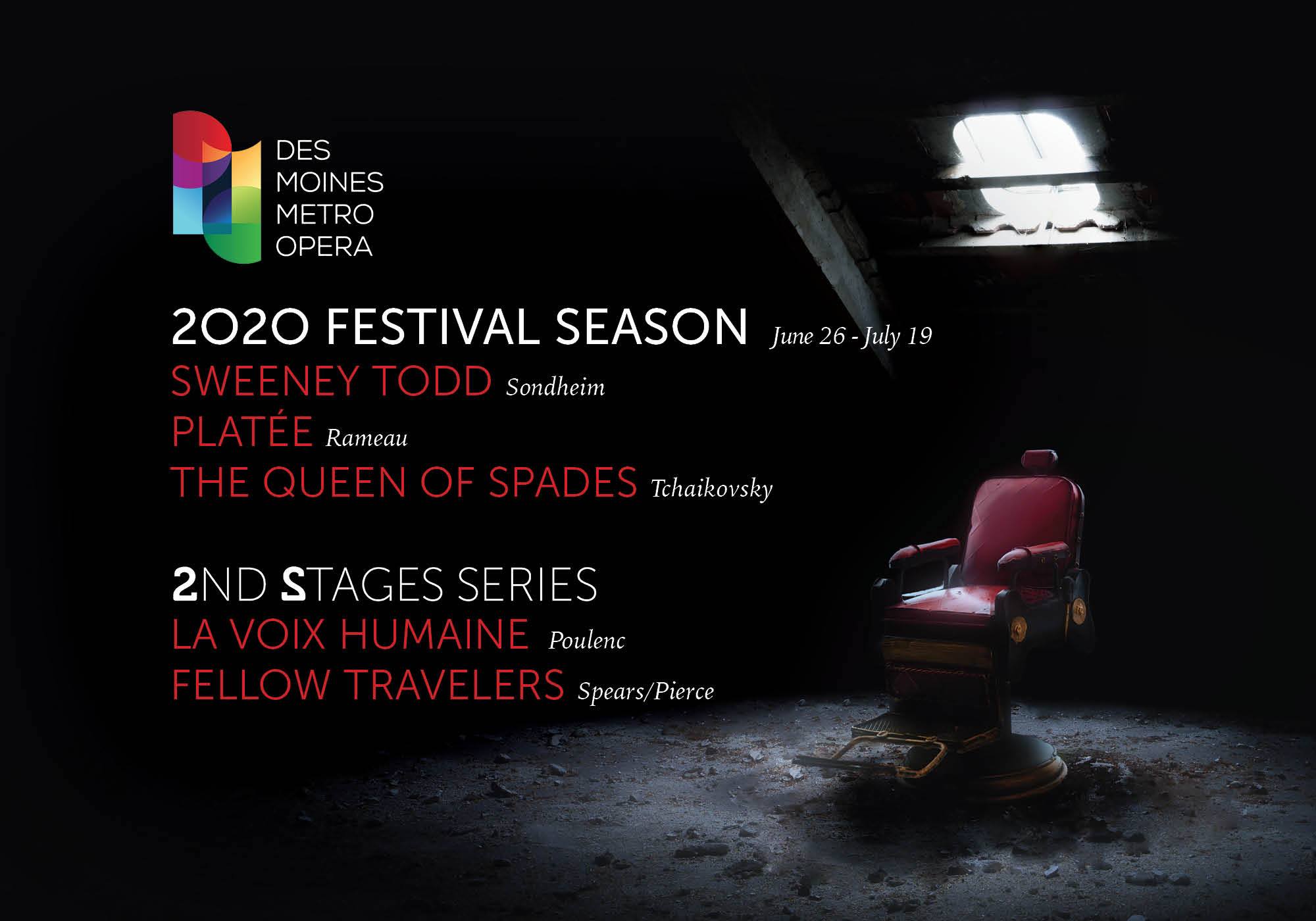 DES MOINES METRO OPERA

2020 FESTIVAL SEASON June 26 - July 19

SWEENEY TODD Sondheim

PLATÉE Rameau

THE QUEEN OF SPADES Tchaikovsky

2ND STAGES SERIES

LA VOIX HUMAINE Poulenc

FELLOW TRAVELERS Spears/Pierce